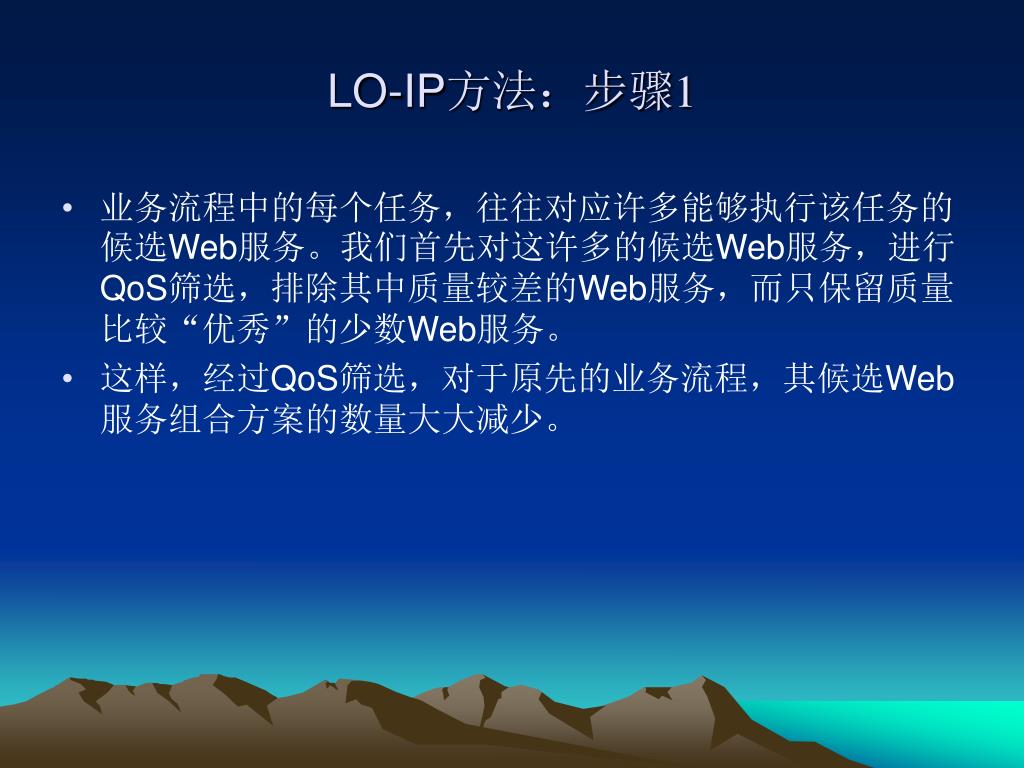 LO-IP方法：步骤1

• 业务流程中的每个任务，往往对应许多能够执行该任务的候选Web服务。我们首先对这许多的候选Web服务，进行QoS筛选，排除其中质量较差的Web服务，而只保留质量比较“优秀”的少数Web服务。

• 这样，经过QoS筛选，对于原先的业务流程，其候选Web服务组合方案的数量大大减少。